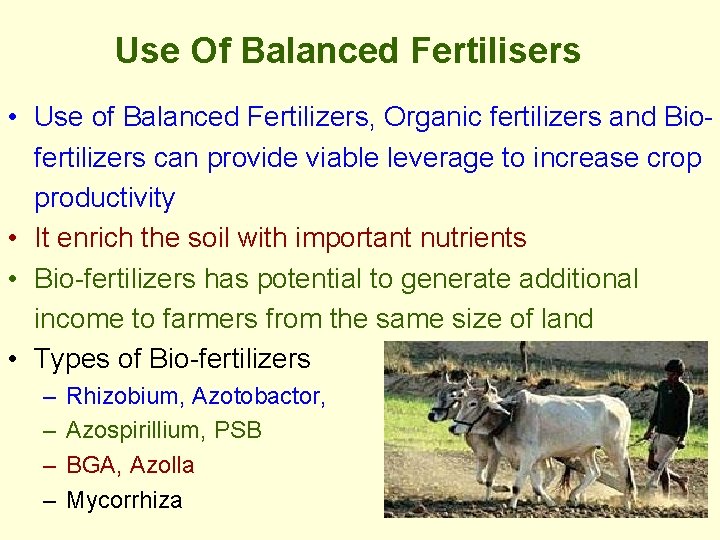 Use Of Balanced Fertilisers

• Use of Balanced Fertilizers, Organic fertilizers and Bio-fertilizers can provide viable leverage to increase crop productivity
• It enrich the soil with important nutrients
• Bio-fertilizers has potential to generate additional income to farmers from the same size of land
• Types of Bio-fertilizers
– Rhizobium, Azotobactor,
– Azospirillium, PSB
– BGA, Azolla
– Mycorrhiza